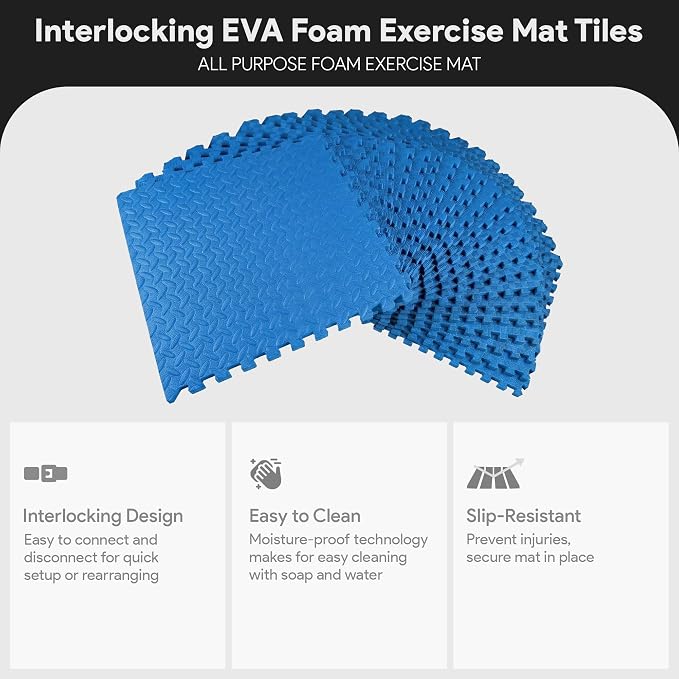 Interlocking EVA Foam Exercise Mat Tiles
ALL PURPOSE FOAM EXERCISE MAT

Interlocking Design
Easy to connect and disconnect for quick setup or rearranging

Easy to Clean
Moisture-proof technology makes for easy cleaning with soap and water

Slip-Resistant
Prevent injuries, secure mat in place